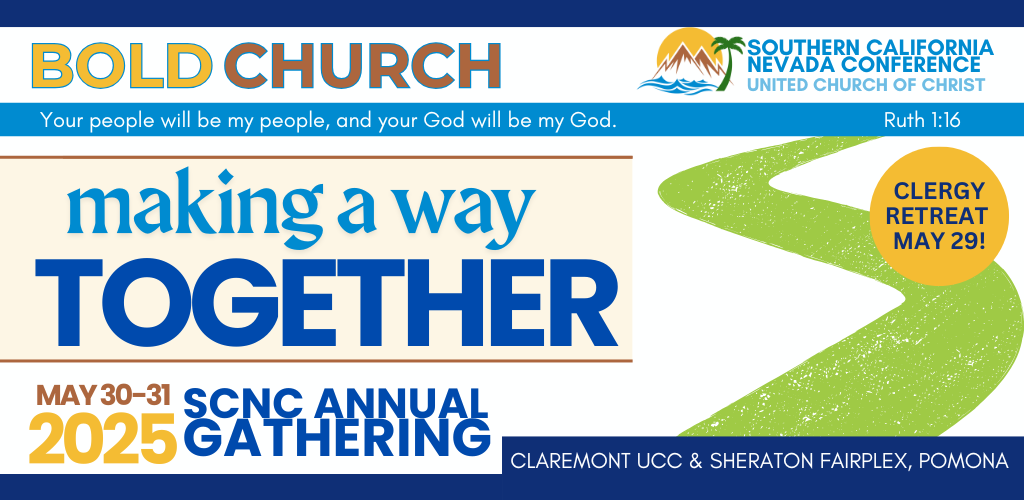 BOLD CHURCH

SOUTHERN CALIFORNIA NEVADA CONFERENCE
UNITED CHURCH OF CHRIST

Your people will be my people, and your God will be my God. Ruth 1:16

making a way
TOGETHER

CLERGY RETREAT MAY 29!

MAY 30-31
2025
SCNC ANNUAL GATHERING

CLAREMONT UCC & SHERATON FAIRPLEX, POMONA